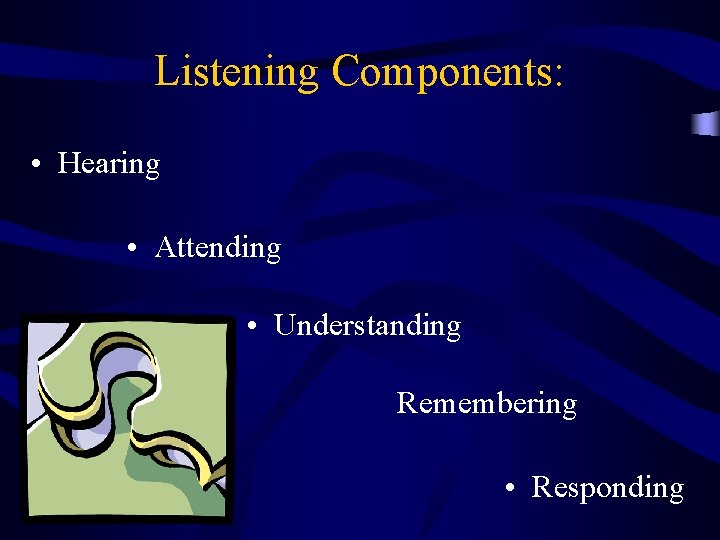 Listening Components:

• Hearing

• Attending

• Understanding

Remembering

• Responding